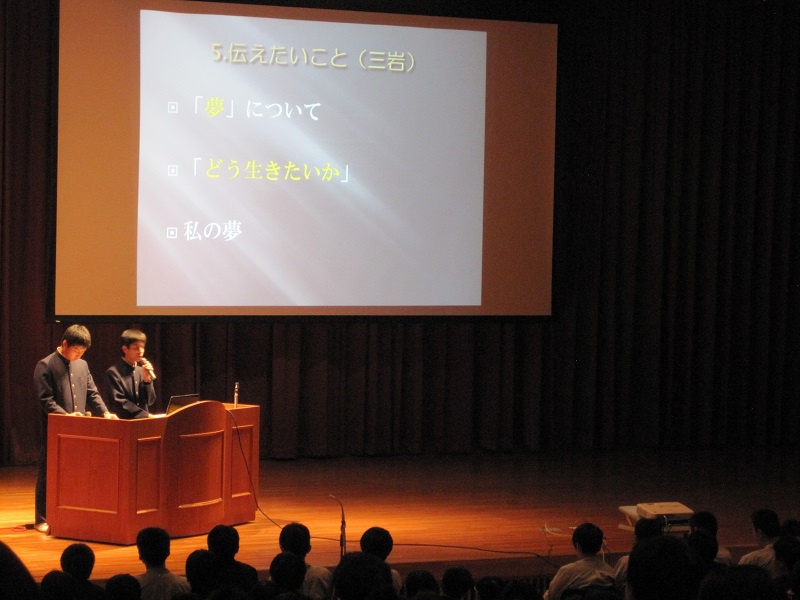 5.伝えたいこと（三岩）

「夢」について

「どう生きたいか」

私の夢